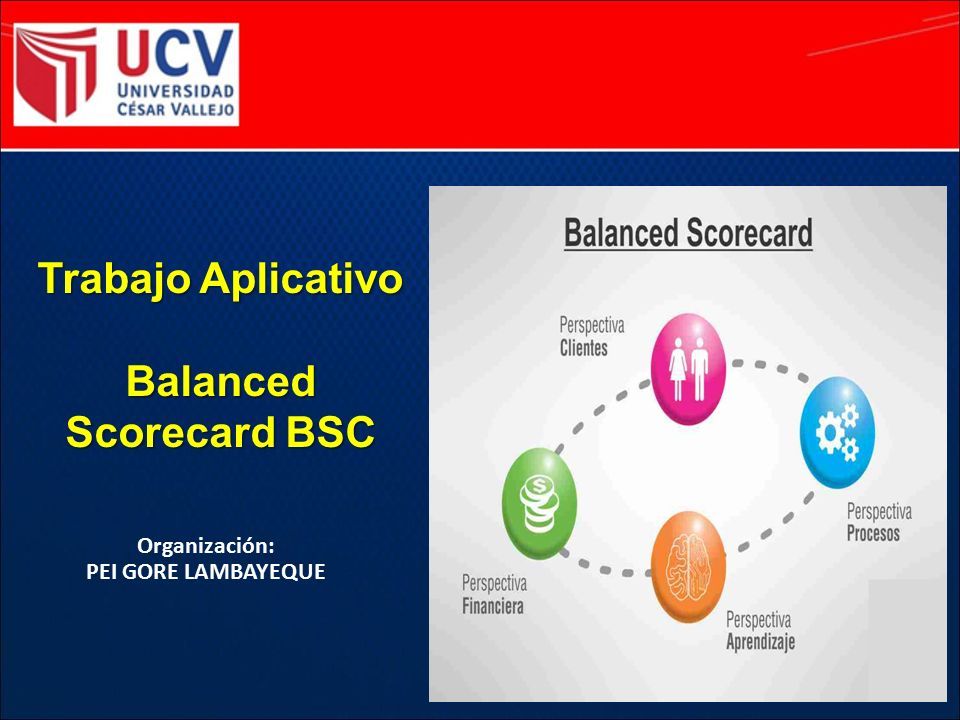 UCV
UNIVERSIDAD
CÉSAR VALLEJO

Trabajo Aplicativo

Balanced Scorecard BSC

Organización:
PEI GORE LAMBAYEQUE

Balanced Scorecard

Perspectiva
Clientes

Perspectiva
Procesos

Perspectiva
Financiera

Perspectiva
Aprendizaje